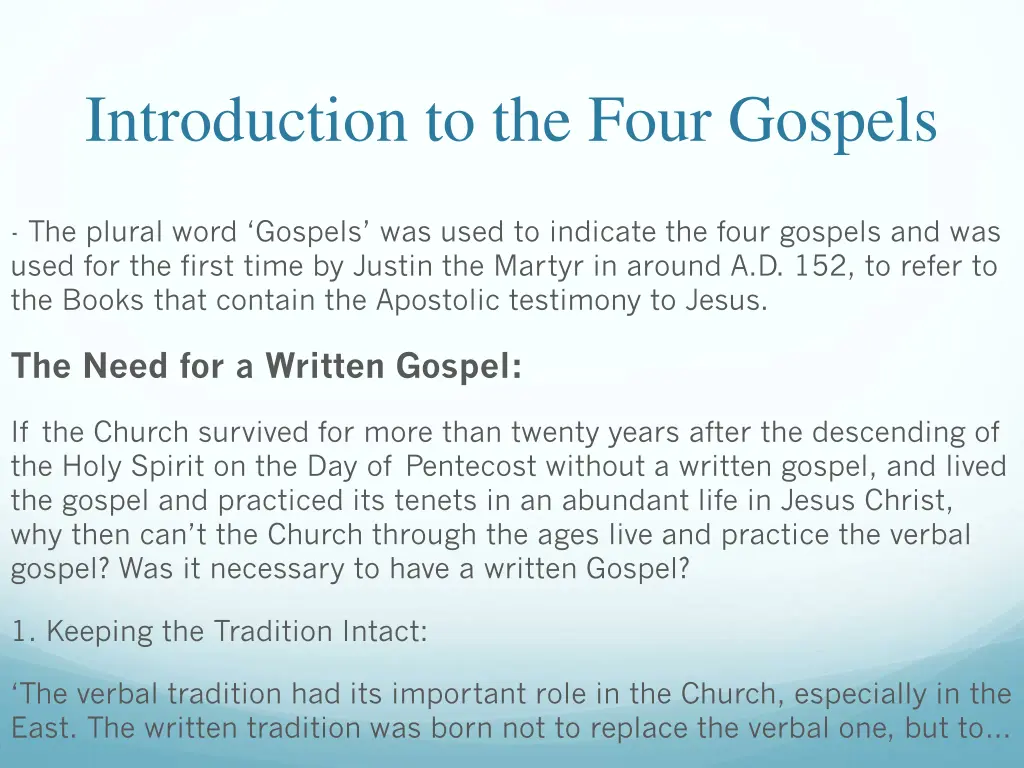 Introduction to the Four Gospels

- The plural word ‘Gospels’ was used to indicate the four gospels and was used for the first time by Justin the Martyr in around A.D. 152, to refer to the Books that contain the Apostolic testimony to Jesus.

The Need for a Written Gospel:

If the Church survived for more than twenty years after the descending of the Holy Spirit on the Day of Pentecost without a written gospel, and lived the gospel and practiced its tenets in an abundant life in Jesus Christ, why then can’t the Church through the ages live and practice the verbal gospel? Was it necessary to have a written Gospel?

1. Keeping the Tradition Intact:

‘The verbal tradition had its important role in the Church, especially in the East. The written tradition was born not to replace the verbal one, but to...